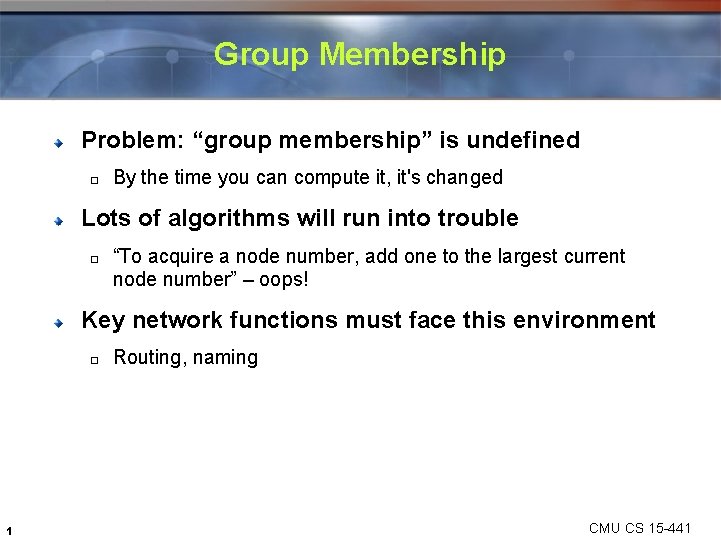 Group Membership

Problem: “group membership” is undefined

By the time you can compute it, it's changed

Lots of algorithms will run into trouble

“To acquire a node number, add one to the largest current node number” – oops!

Key network functions must face this environment

Routing, naming

1

CMU CS 15-441